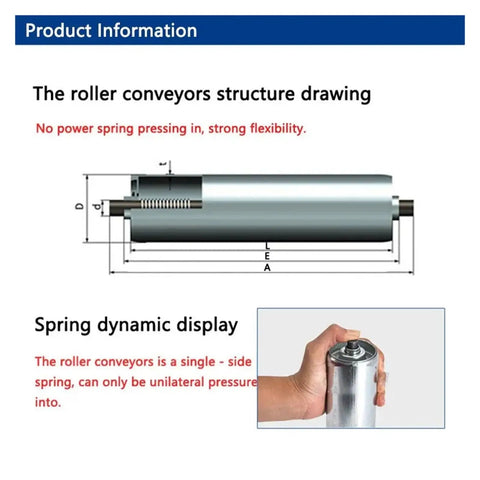 Product Information

The roller conveyors structure drawing

No power spring pressing in, strong flexibility.

t
D
d
L
E
A

Spring dynamic display

The roller conveyors is a single - side spring, can only be unilateral pressure into.